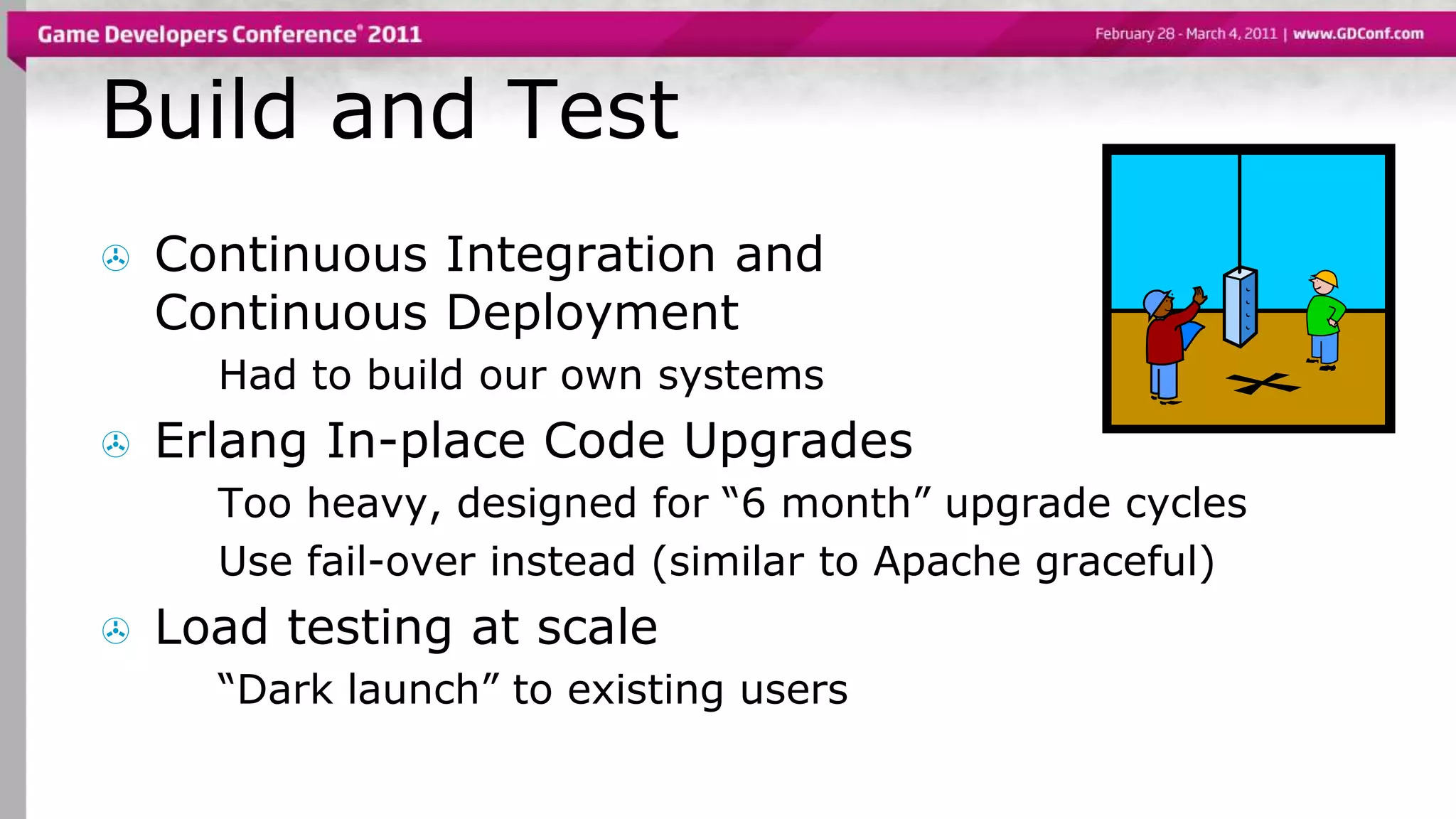 Game Developers Conference® 2011

February 28 - March 4, 2011 | www.GDConf.com

Build and Test

Continuous Integration and Continuous Deployment

Had to build our own systems

Erlang In-place Code Upgrades

Too heavy, designed for “6 month” upgrade cycles

Use fail-over instead (similar to Apache graceful)

Load testing at scale

“Dark launch” to existing users